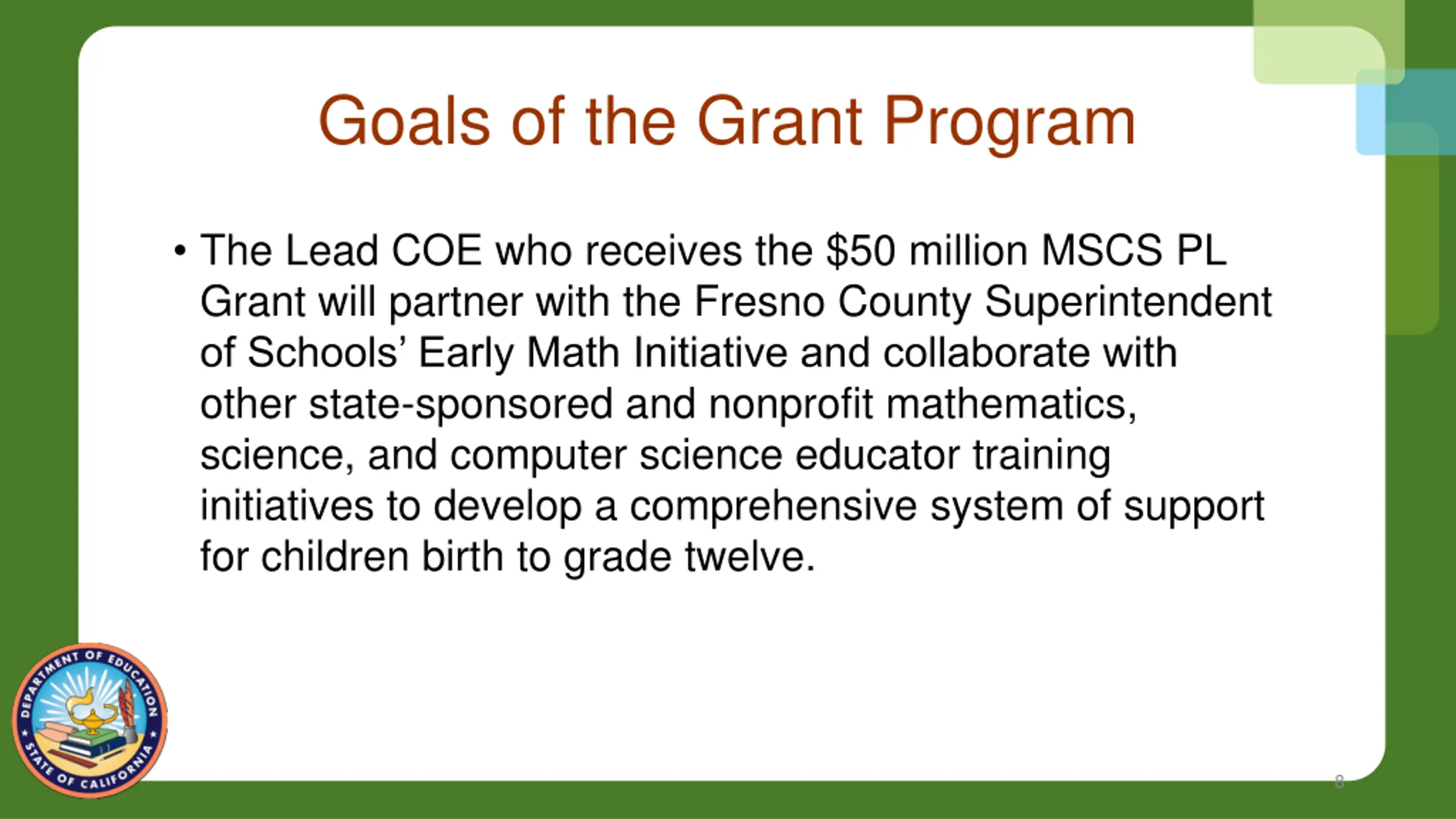 Goals of the Grant Program

• The Lead COE who receives the \$50 million MSCS PL Grant will partner with the Fresno County Superintendent of Schools' Early Math Initiative and collaborate with other state-sponsored and nonprofit mathematics, science, and computer science educator training initiatives to develop a comprehensive system of support for children birth to grade twelve.

DEPARTMENT OF EDUCATION
STATE OF CALIFORNIA

8